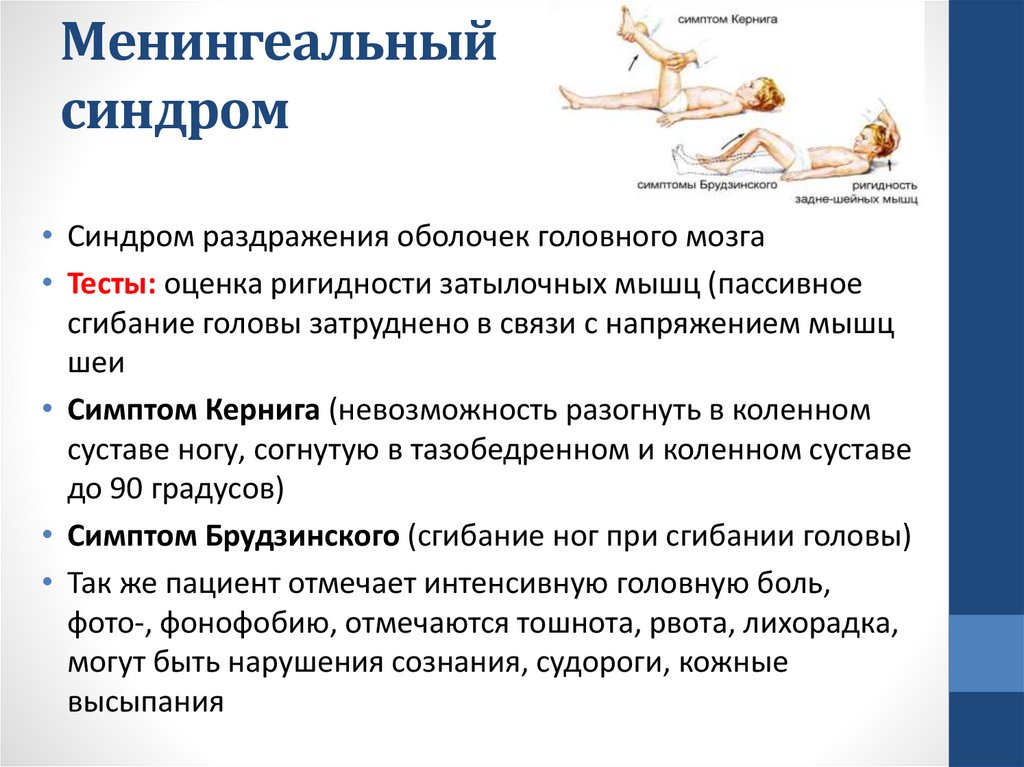 Менингеальный синдром

симптом Кернига

симптомы Брудзинского

ригидность задне-шейных мышц

• Синдром раздражения оболочек головного мозга
• Тесты: оценка ригидности затылочных мышц (пассивное сгибание головы затруднено в связи с напряжением мышц шеи
• Симптом Кернига (невозможность разогнуть в коленном суставе ногу, согнутую в тазобедренном и коленном суставе до 90 градусов)
• Симптом Брудзинского (сгибание ног при сгибании головы)
• Так же пациент отмечает интенсивную головную боль, фото-, фонофобию, отмечаются тошнота, рвота, лихорадка, могут быть нарушения сознания, судороги, кожные высыпания